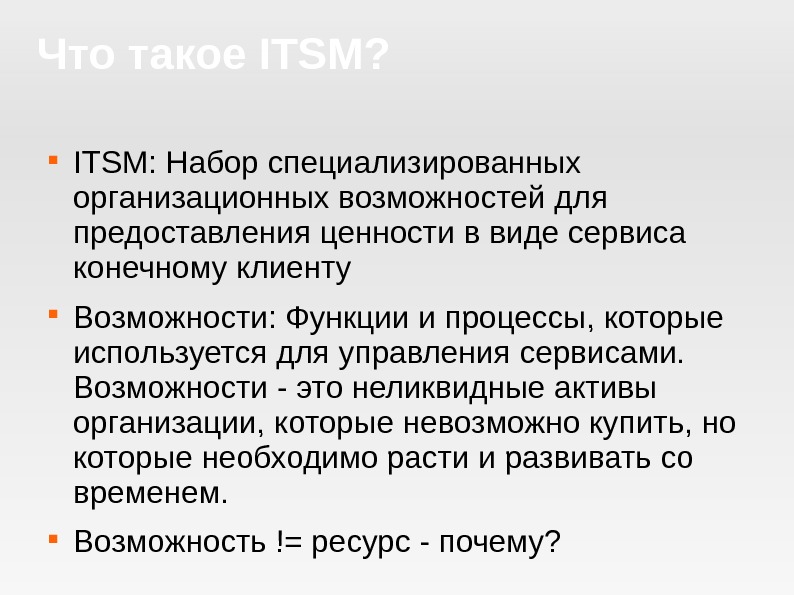 Что такое ITSM?

- ITSM: Набор специализированных организационных возможностей для предоставления ценности в виде сервиса конечному клиенту
- Возможности: Функции и процессы, которые используется для управления сервисами. Возможности - это неликвидные активы организации, которые невозможно купить, но которые необходимо расти и развивать со временем.
- Возможность != ресурс - почему?